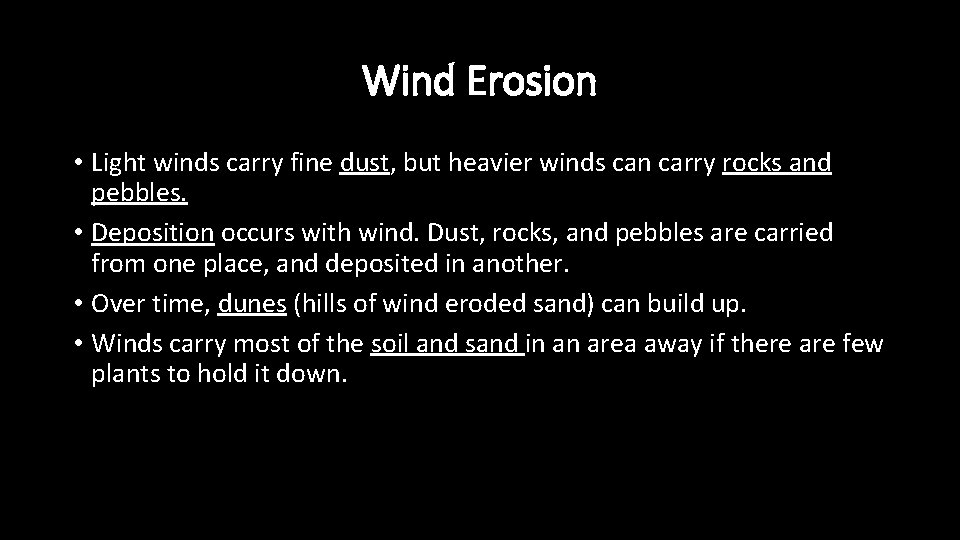 Wind Erosion

• Light winds carry fine dust, but heavier winds can carry rocks and pebbles.

• Deposition occurs with wind. Dust, rocks, and pebbles are carried from one place, and deposited in another.

• Over time, dunes (hills of wind eroded sand) can build up.

• Winds carry most of the soil and sand in an area away if there are few plants to hold it down.